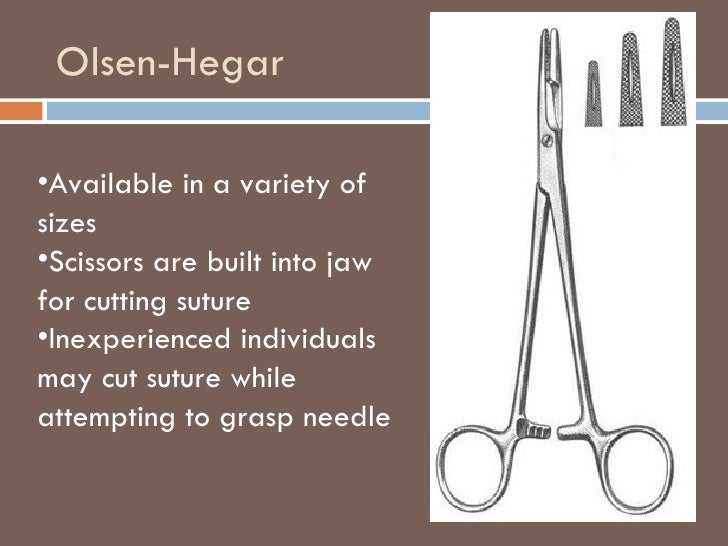 Olsen-Hegar

•Available in a variety of sizes
•Scissors are built into jaw for cutting suture
•Inexperienced individuals may cut suture while attempting to grasp needle